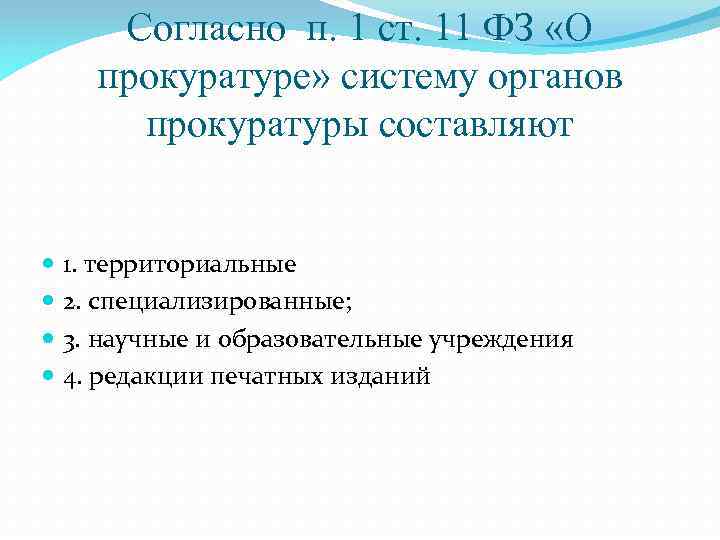 Согласно п. 1 ст. 11 ФЗ «О прокуратуре» систему органов прокуратуры составляют

1. территориальные
2. специализированные;
3. научные и образовательные учреждения
4. редакции печатных изданий